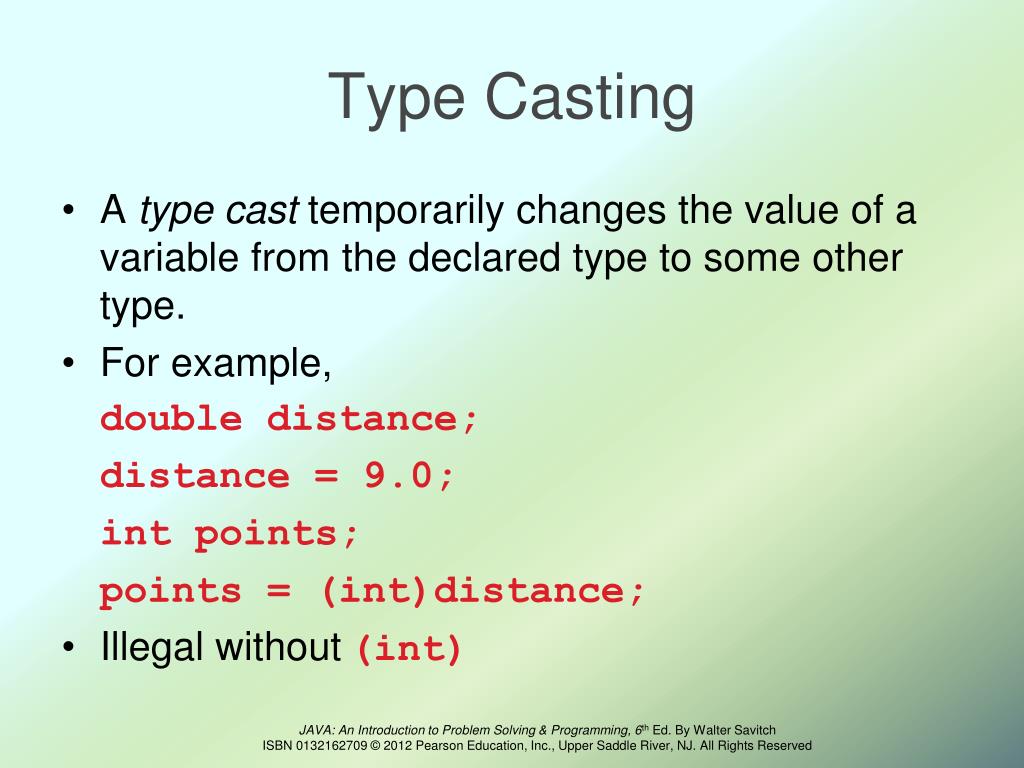 Type Casting

• A type cast temporarily changes the value of a variable from the declared type to some other type.
• For example,

double distance;
distance = 9.0;
int points;
points = (int)distance;

• Illegal without (int)

JAVA: An Introduction to Problem Solving & Programming, 6th Ed. By Walter Savitch
ISBN 0132162709 © 2012 Pearson Education, Inc., Upper Saddle River, NJ. All Rights Reserved